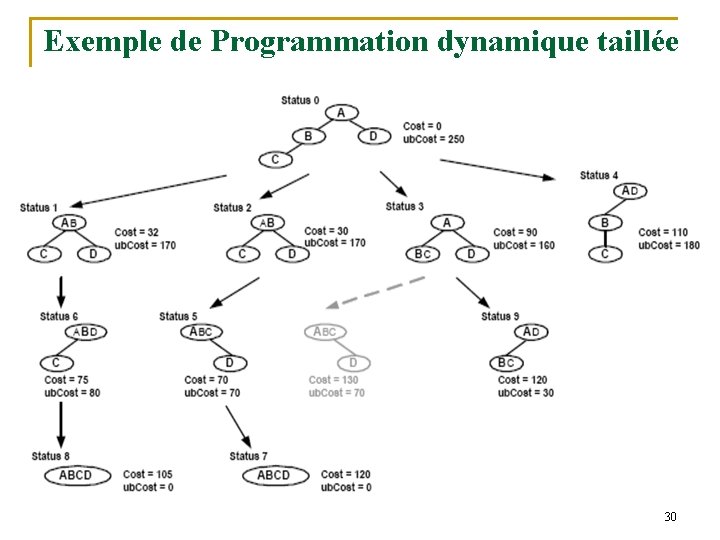 Exemple de Programmation dynamique taillée

Status 0
A
B
D
C
Cost = 0
ubCost = 250

Status 1
AB
C
D
Cost = 32
ubCost = 170

Status 2
AB
C
D
Cost = 30
ubCost = 170

Status 3
A
BC
D
Cost = 90
ubCost = 160

Status 4
AD
B
C
Cost = 110
ubCost = 180

Status 6
ABD
C
Cost = 75
ubCost = 80

Status 5
ABC
D
Cost = 70
ubCost = 70

ABC
D
Cost = 130
ubCost = 70

Status 9
AD
BC
Cost = 120
ubCost = 30

Status 8
ABCD
Cost = 105
ubCost = 0

Status 7
ABCD
Cost = 120
ubCost = 0

30